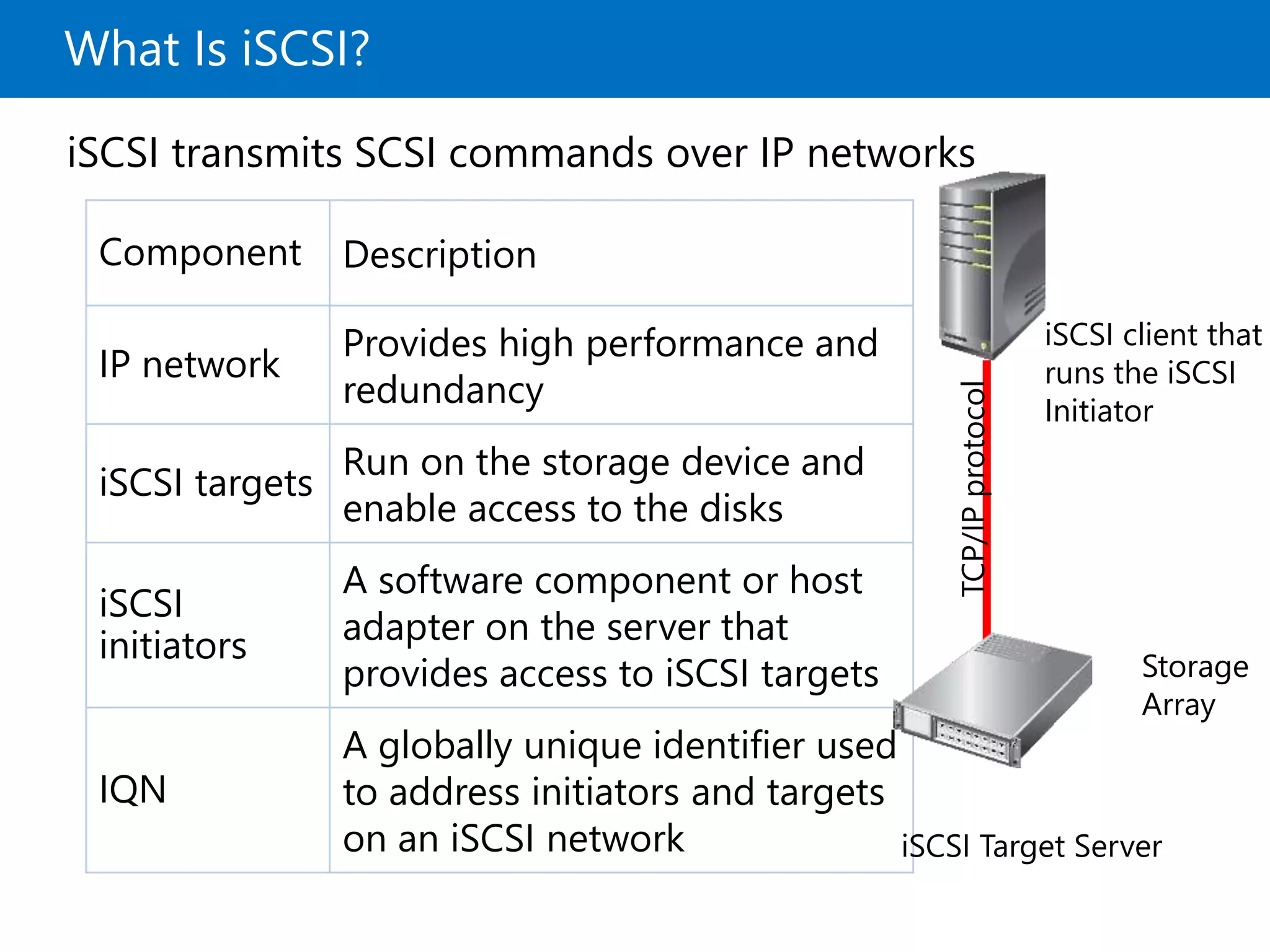 What Is iSCSI?

iSCSI transmits SCSI commands over IP networks

| Component | Description |
|---|---|
| IP network | Provides high performance and redundancy |
| iSCSI targets | Run on the storage device and enable access to the disks |
| iSCSI initiators | A software component or host adapter on the server that provides access to iSCSI targets |
| IQN | A globally unique identifier used to address initiators and targets on an iSCSI network |

iSCSI client that runs the iSCSI Initiator

TCP/IP protocol

Storage Array

iSCSI Target Server